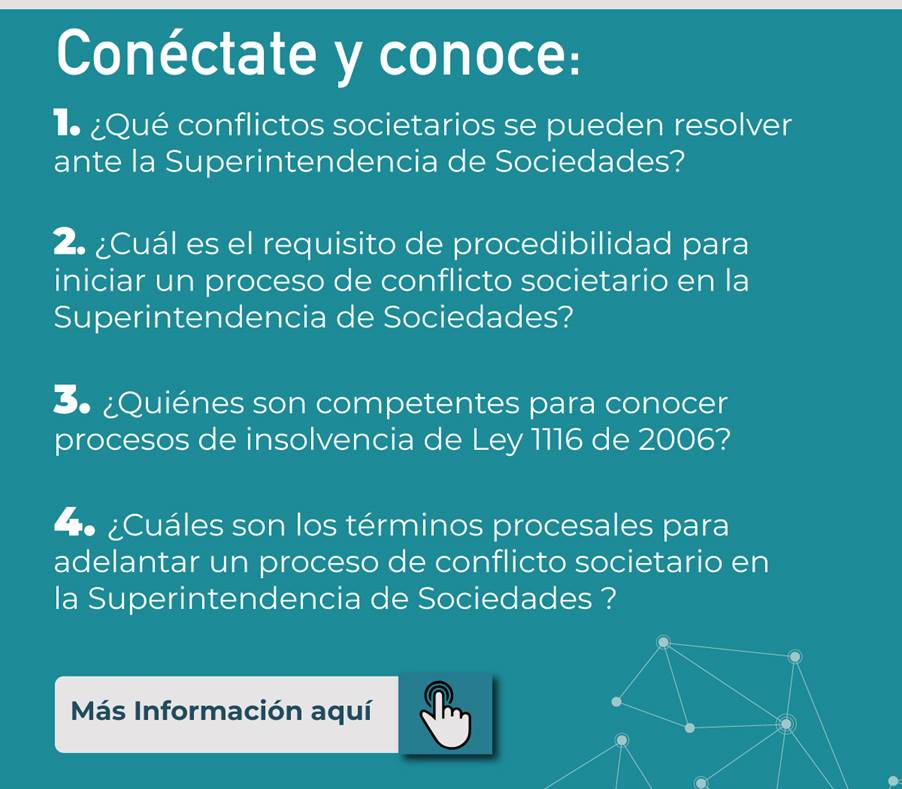 Conéctate y conoce:

1. ¿Qué conflictos societarios se pueden resolver ante la Superintendencia de Sociedades?

2. ¿Cuál es el requisito de procedibilidad para iniciar un proceso de conflicto societario en la Superintendencia de Sociedades?

3. ¿Quiénes son competentes para conocer procesos de insolvencia de Ley 1116 de 2006?

4. ¿Cuáles son los términos procesales para adelantar un proceso de conflicto societario en la Superintendencia de Sociedades ?

Más Información aquí